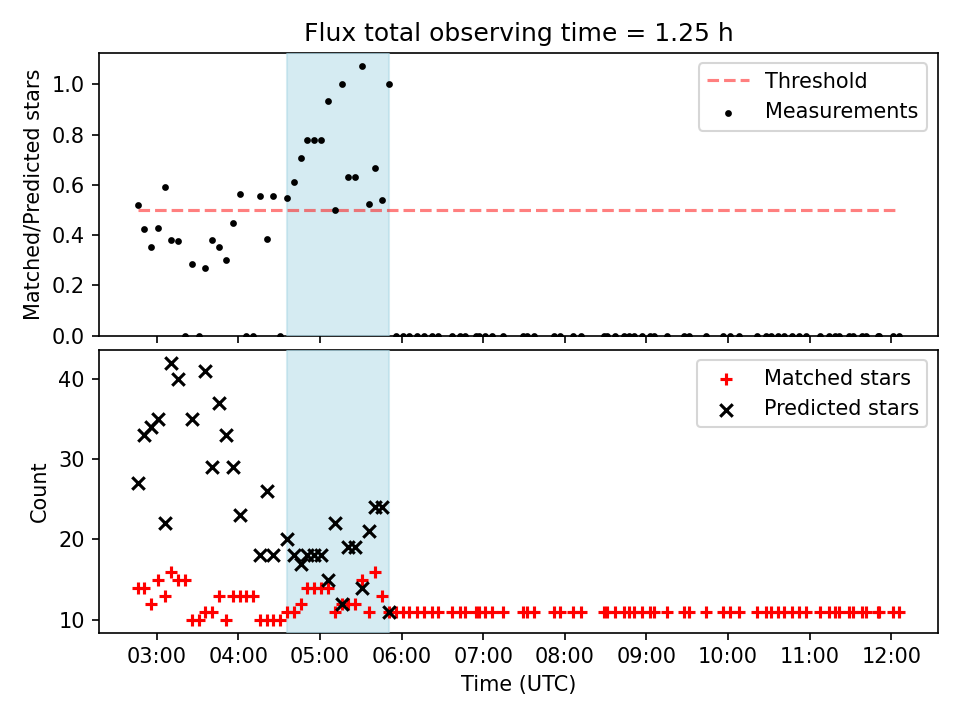 Flux total observing time = 1.25 h

Matched/Predicted stars

1.0
0.8
0.6
0.4
0.2
0.0

Threshold
Measurements

Count

40
30
20
10

Matched stars
Predicted stars

03:00 04:00 05:00 06:00 07:00 08:00 09:00 10:00 11:00 12:00
Time (UTC)